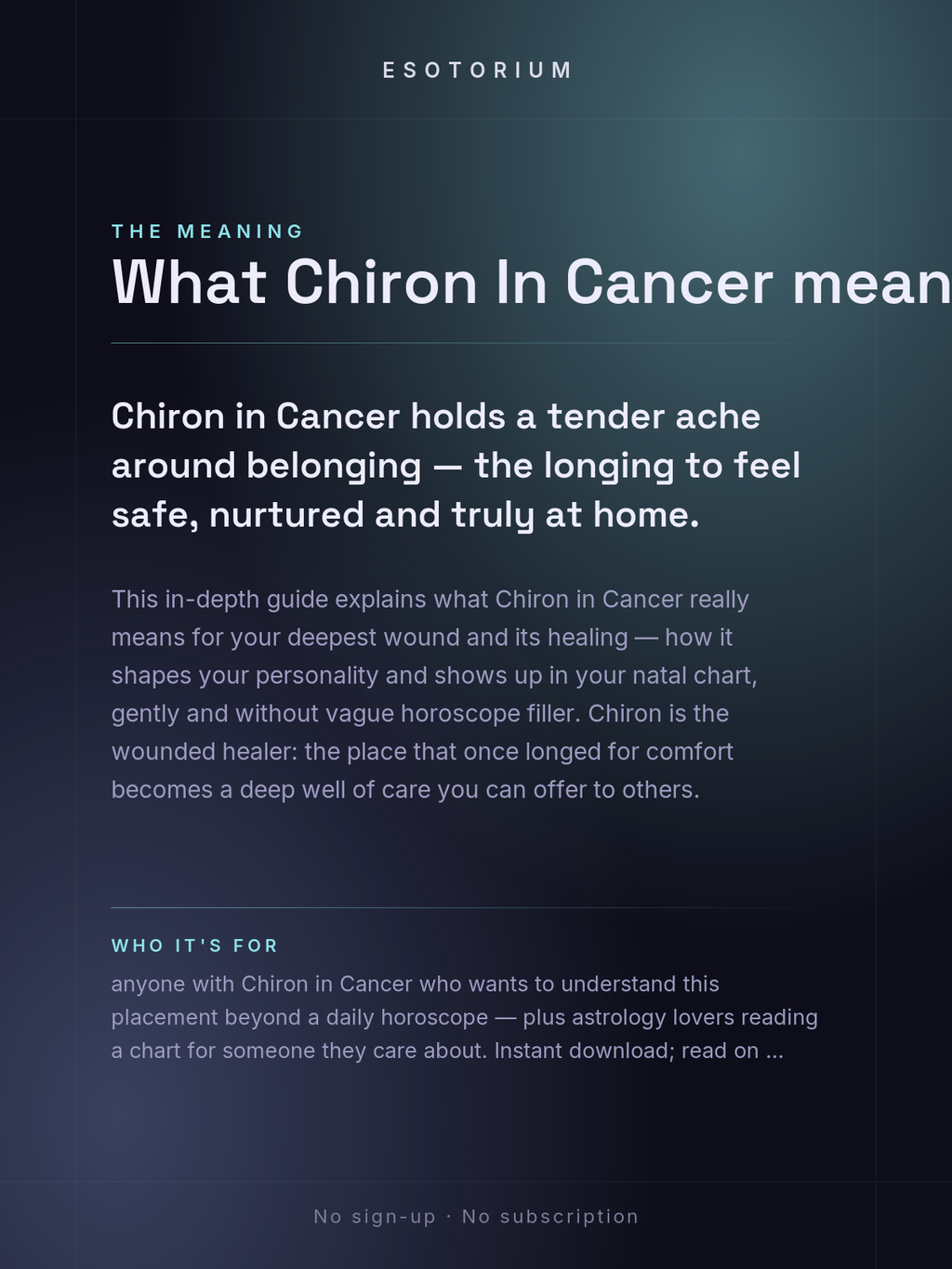 ESOTORIUM

THE MEANING

What Chiron In Cancer mean

Chiron in Cancer holds a tender ache around belonging — the longing to feel safe, nurtured and truly at home.

This in-depth guide explains what Chiron in Cancer really means for your deepest wound and its healing — how it shapes your personality and shows up in your natal chart, gently and without vague horoscope filler. Chiron is the wounded healer: the place that once longed for comfort becomes a deep well of care you can offer to others.

WHO IT'S FOR

anyone with Chiron in Cancer who wants to understand this placement beyond a daily horoscope — plus astrology lovers reading a chart for someone they care about. Instant download; read on ...

No sign-up · No subscription